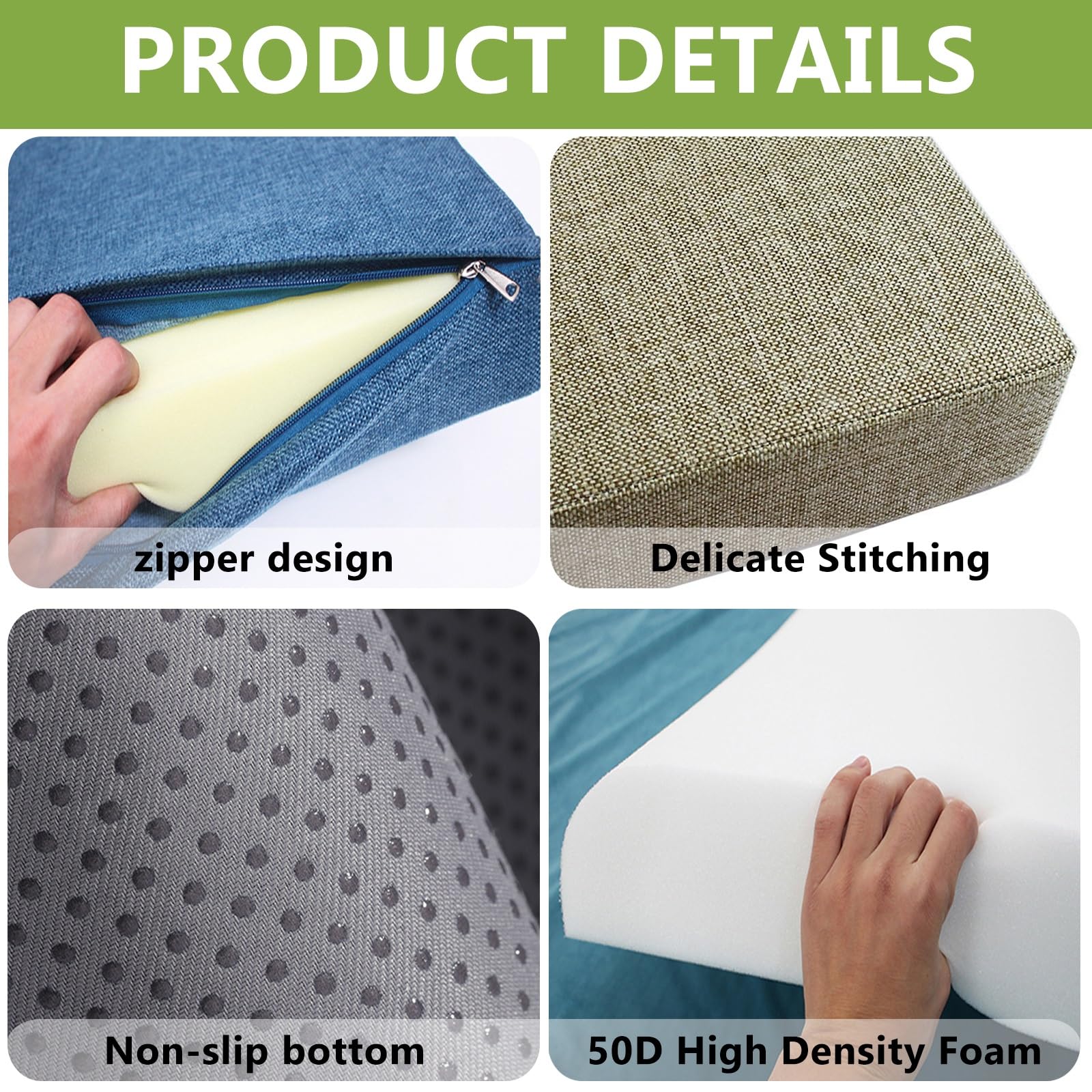 PRODUCT DETAILS

zipper design

Delicate Stitching

Non-slip bottom

50D High Density Foam